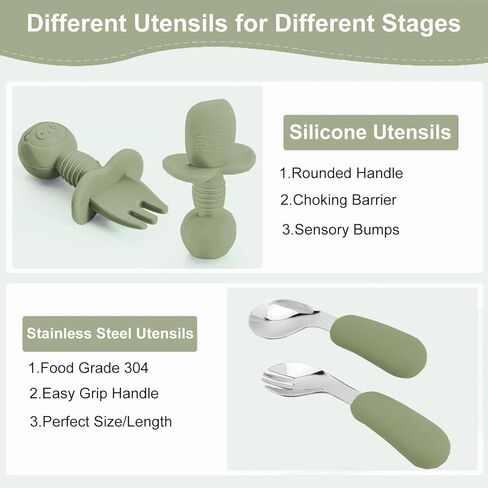 Different Utensils for Different Stages

Silicone Utensils

1.Rounded Handle

2.Choking Barrier

3.Sensory Bumps

Stainless Steel Utensils

1.Food Grade 304

2.Easy Grip Handle

3.Perfect Size/Length